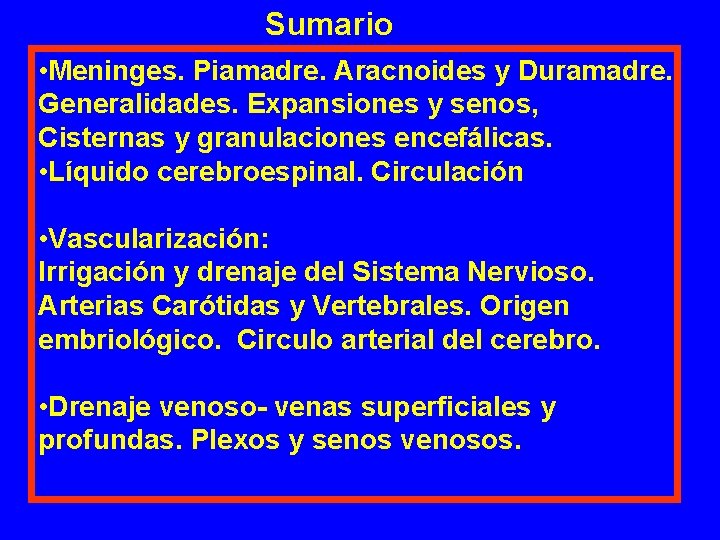 Sumario

•Meninges. Piamadre. Aracnoides y Duramadre. Generalidades. Expansiones y senos, Cisternas y granulaciones encefálicas.
•Líquido cerebroespinal. Circulación

•Vascularización:
Irrigación y drenaje del Sistema Nervioso. Arterias Carótidas y Vertebrales. Origen embriológico. Circulo arterial del cerebro.

•Drenaje venoso- venas superficiales y profundas. Plexos y senos venosos.